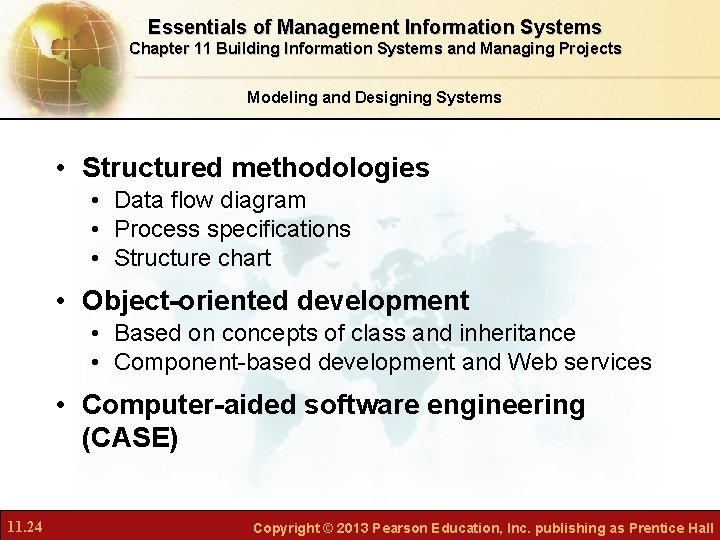 Essentials of Management Information Systems
Chapter 11 Building Information Systems and Managing Projects

Modeling and Designing Systems

• Structured methodologies
  • Data flow diagram
  • Process specifications
  • Structure chart
• Object-oriented development
  • Based on concepts of class and inheritance
  • Component-based development and Web services
• Computer-aided software engineering (CASE)

11.24

Copyright © 2013 Pearson Education, Inc. publishing as Prentice Hall